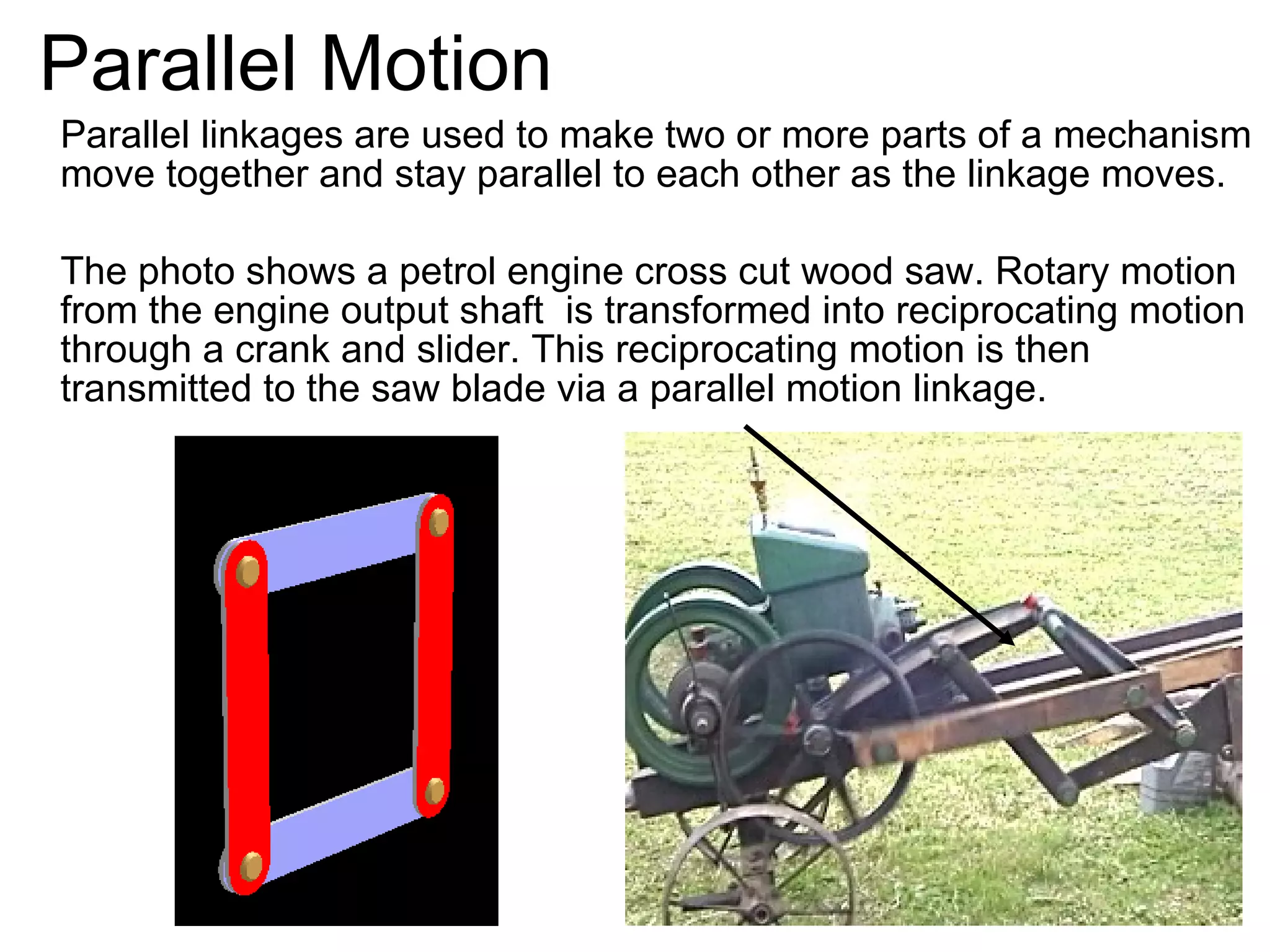 Parallel Motion

Parallel linkages are used to make two or more parts of a mechanism move together and stay parallel to each other as the linkage moves.

The photo shows a petrol engine cross cut wood saw. Rotary motion from the engine output shaft is transformed into reciprocating motion through a crank and slider. This reciprocating motion is then transmitted to the saw blade via a parallel motion linkage.